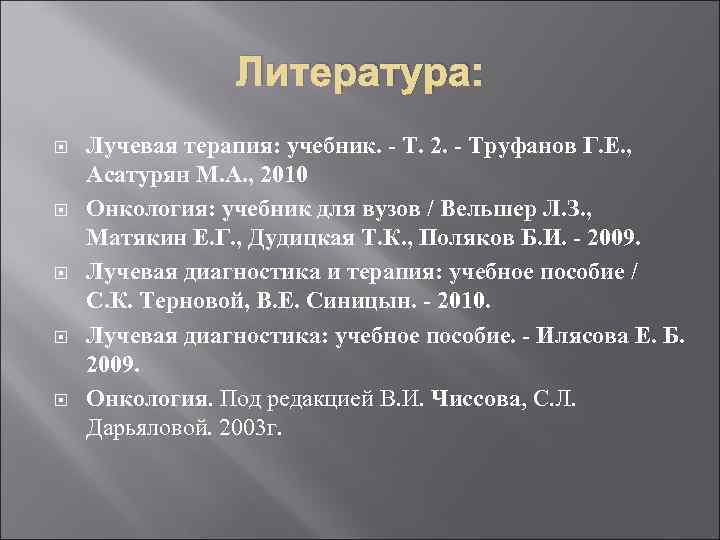 Литература:

Лучевая терапия: учебник. - Т. 2. - Труфанов Г.Е., Асатурян М.А., 2010

Онкология: учебник для вузов / Вельшер Л.З., Матякин Е.Г., Дудицкая Т.К., Поляков Б.И. - 2009.

Лучевая диагностика и терапия: учебное пособие / С.К. Терновой, В.Е. Синицын. - 2010.

Лучевая диагностика: учебное пособие. - Илясова Е. Б. 2009.

Онкология. Под редакцией В.И. Чиссова, С.Л. Дарьяловой. 2003г.